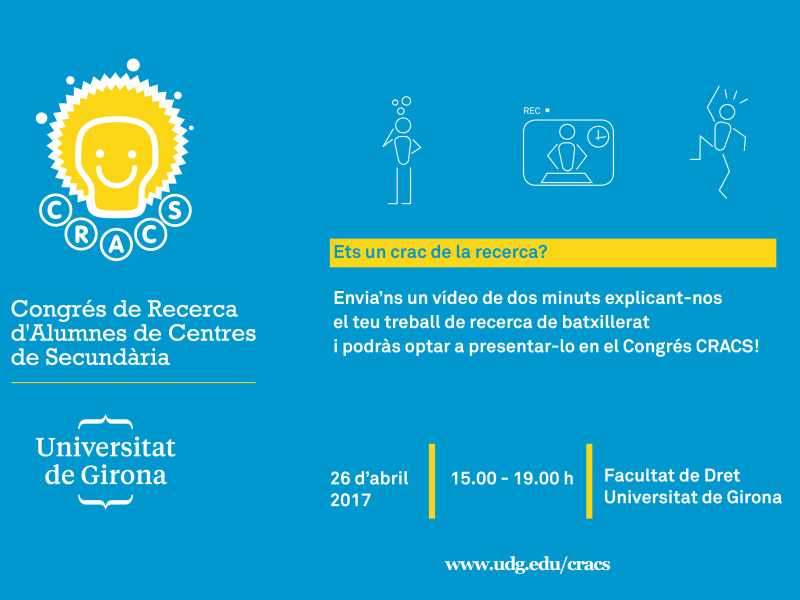 CRACS

Congrés de Recerca d'Alumnes de Centres de Secundària

Universitat de Girona

REC

Ets un crac de la recerca?

Envia'ns un vídeo de dos minuts explicant-nos el teu treball de recerca de batxillerat i podràs optar a presentar-lo en el Congrés CRACS!

26 d'abril 2017

15.00 - 19.00 h

Facultat de Dret Universitat de Girona

www.udg.edu/cracs